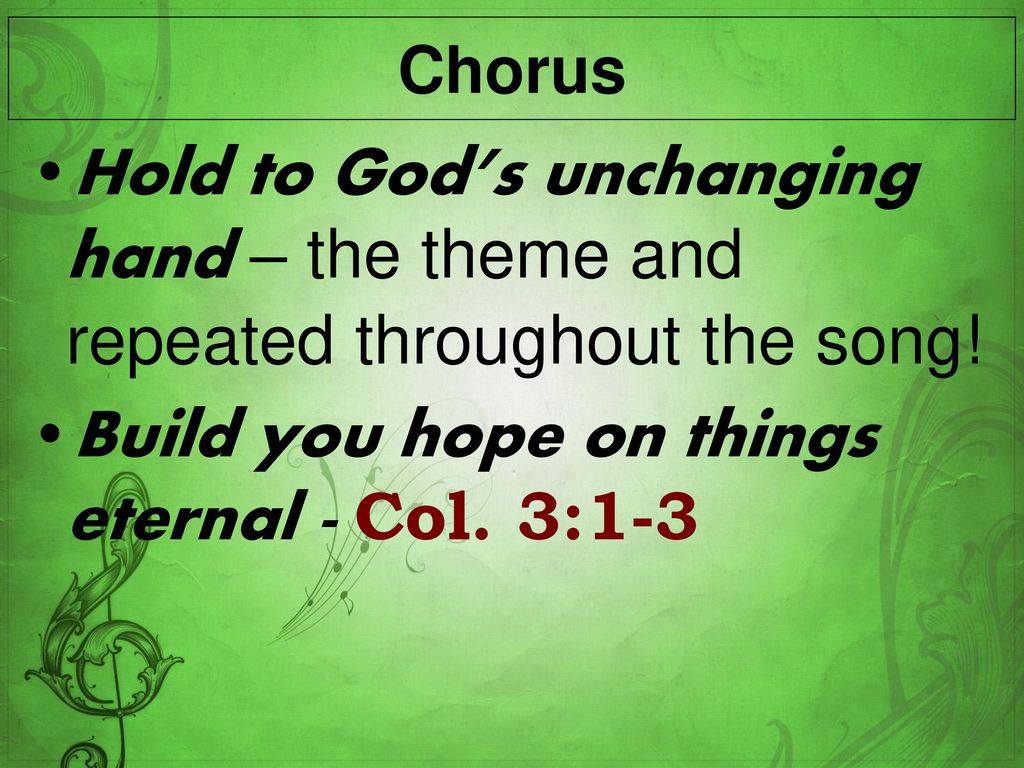 Chorus

• Hold to God's unchanging hand – the theme and repeated throughout the song!

• Build you hope on things eternal - Col. 3:1-3